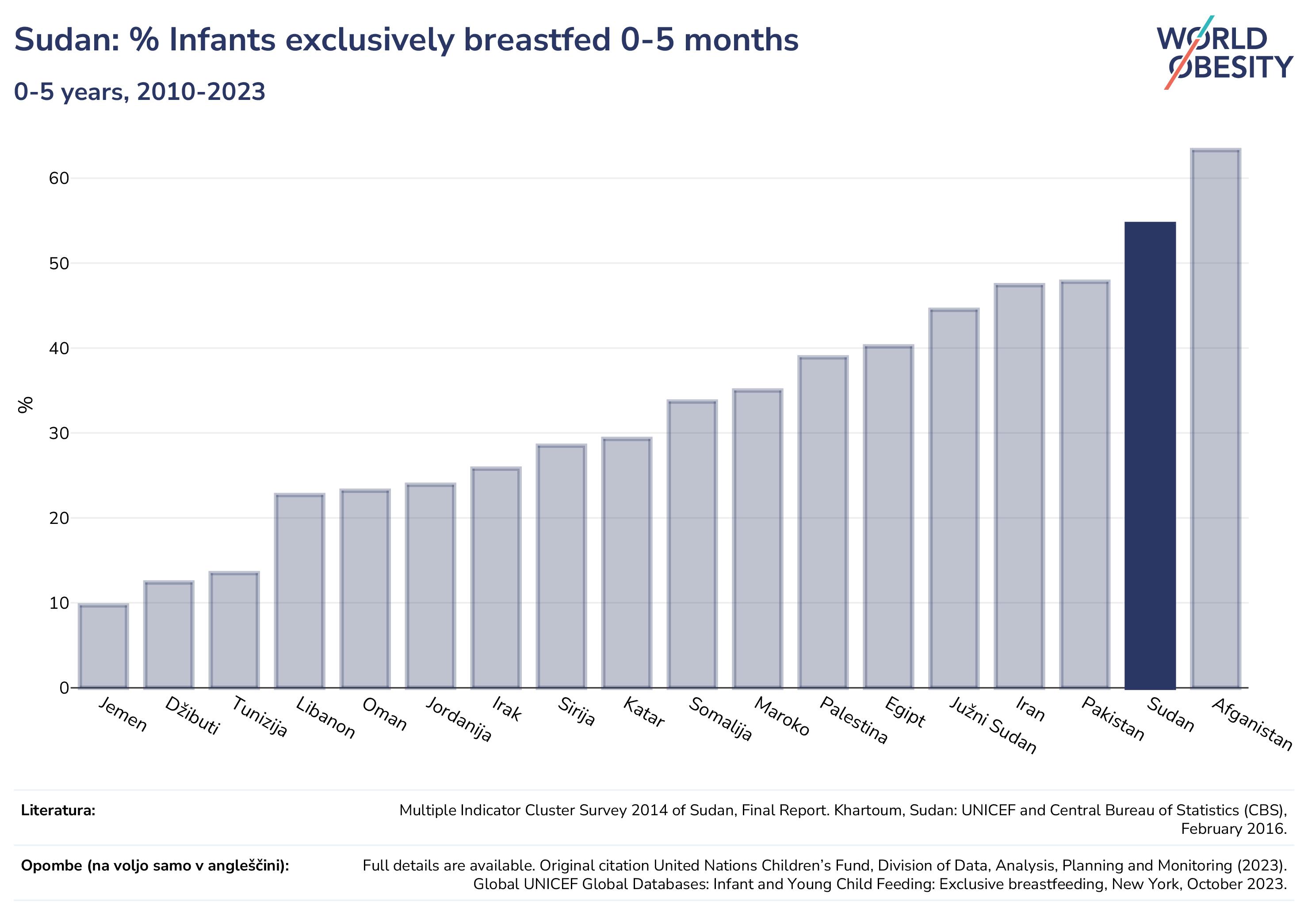 Sudan: % Infants exclusively breastfed 0-5 months

0-5 years, 2010-2023

WORLD OBESITY

%

60
50
40
30
20
10
0

Jemen
Džibuti
Tunizija
Libanon
Oman
Jordanija
Irak
Sirija
Katar
Somalija
Maroko
Palestina
Egipt
Južni Sudan
Iran
Pakistan
Sudan
Afganistan

Literatura: Multiple Indicator Cluster Survey 2014 of Sudan, Final Report. Khartoum, Sudan: UNICEF and Central Bureau of Statistics (CBS), February 2016.

Opombe (na voljo samo v angleščini): Full details are available. Original citation United Nations Children's Fund, Division of Data, Analysis, Planning and Monitoring (2023). Global UNICEF Global Databases: Infant and Young Child Feeding: Exclusive breastfeeding, New York, October 2023.